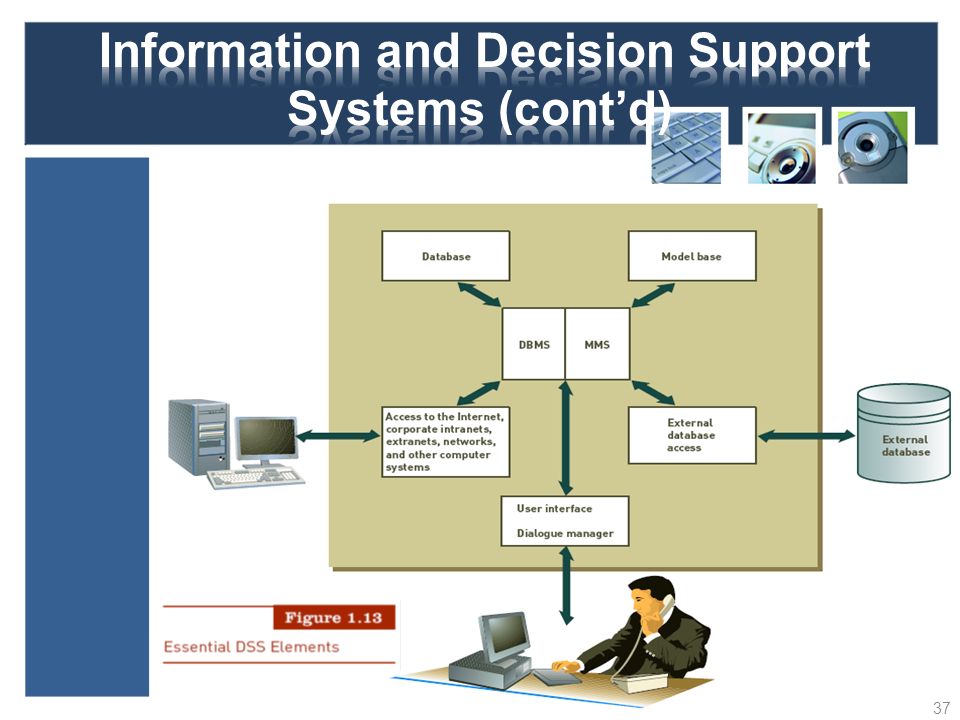 Information and Decision Support Systems (cont'd)

Database

Model base

DBMS

MMS

Access to the Internet, corporate intranets, extranets, networks, and other computer systems

External database access

External database

User interface

Dialogue manager

Figure 1.13

Essential DSS Elements

37